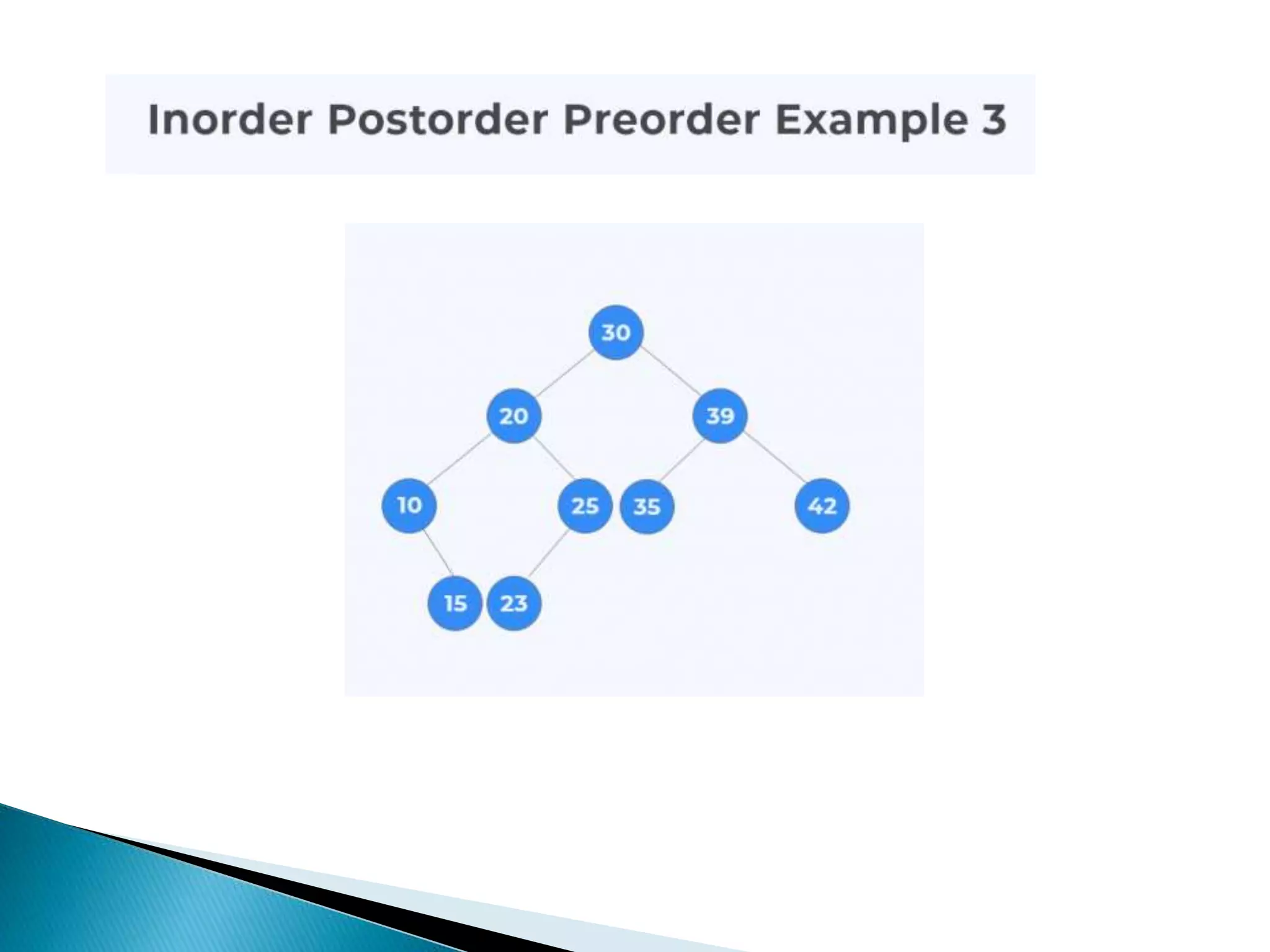 Inorder Postorder Preorder Example 3

30
20
39
10
25
35
42
15
23